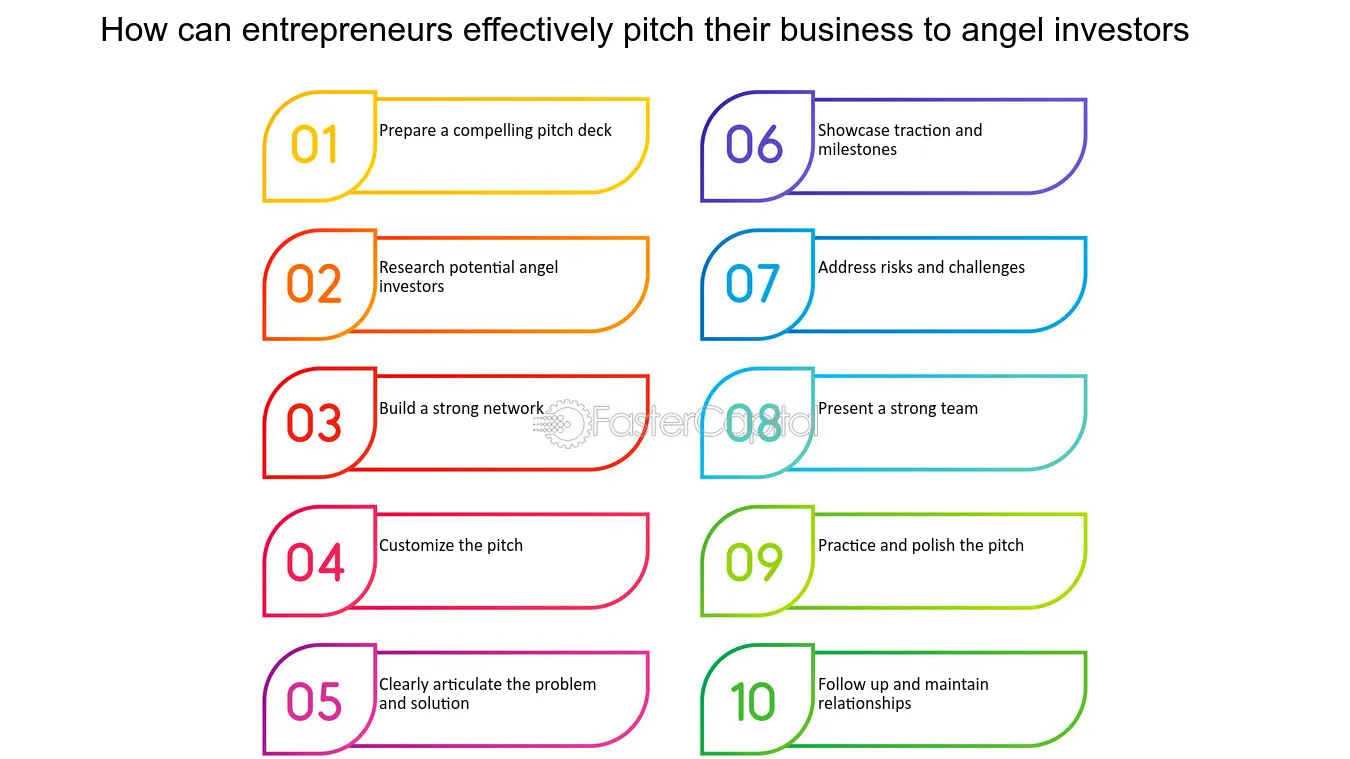 How can entrepreneurs effectively pitch their business to angel investors

01 Prepare a compelling pitch deck

02 Research potential angel investors

03 Build a strong network

04 Customize the pitch

05 Clearly articulate the problem and solution

06 Showcase traction and milestones

07 Address risks and challenges

08 Present a strong team

09 Practice and polish the pitch

10 Follow up and maintain relationships

FasterCapital